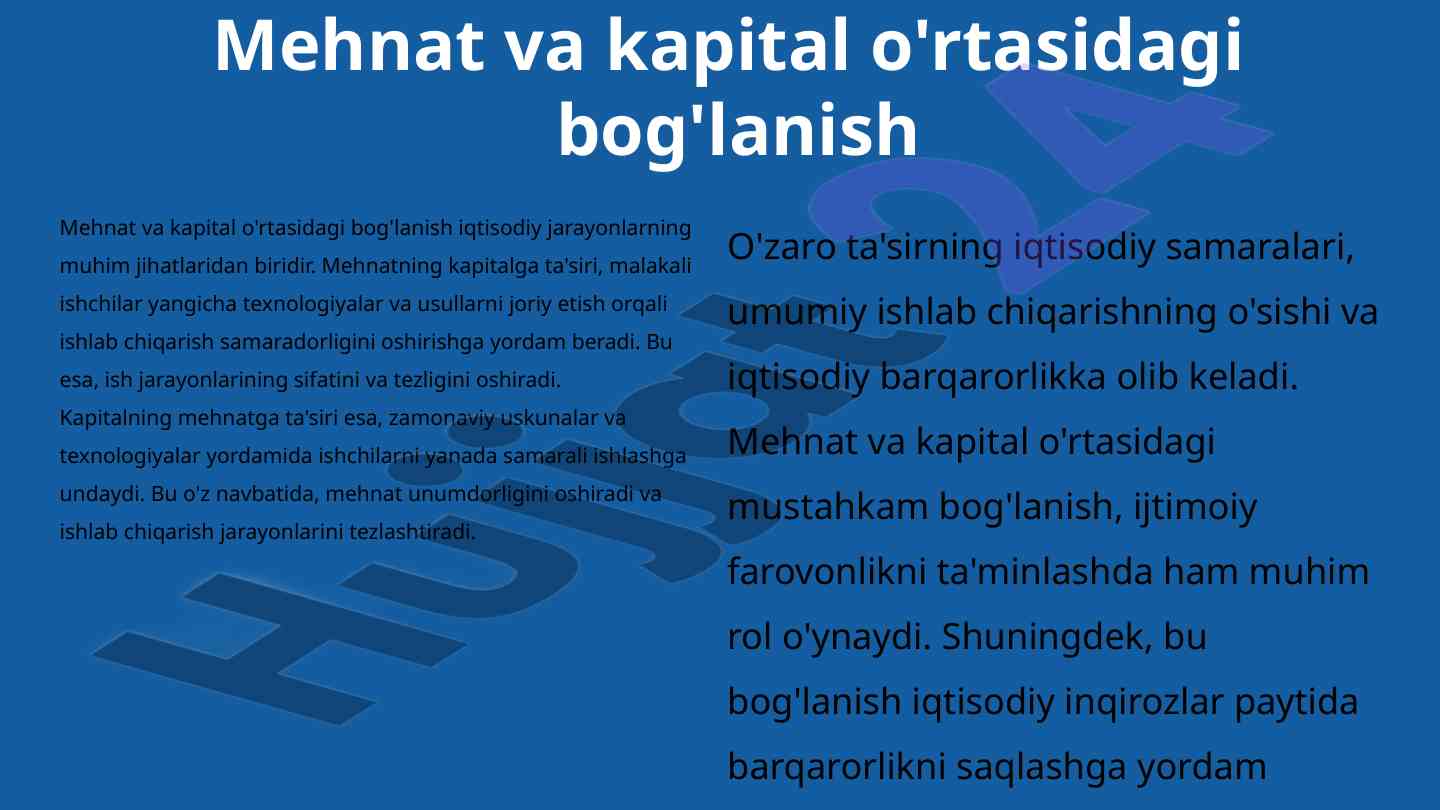 Mehnat va kapital o'rtasidagi bog'lanish

Mehnat va kapital o'rtasidagi bog'lanish iqtisodiy jarayonlarning muhim jihatlaridan biridir. Mehnatning kapitalga ta'siri, malakali ishchilar yangicha texnologiyalar va usullarni joriy etish orqali ishlab chiqarish samaradorligini oshirishga yordam beradi. Bu esa, ish jarayonlarining sifatini va tezligini oshiradi. Kapitalning mehnatga ta'siri esa, zamonaviy uskunalar va texnologiyalar yordamida ishchilarni yanada samarali ishlashga undaydi. Bu o'z navbatida, mehnat unumdorligini oshiradi va ishlab chiqarish jarayonlarini tezlashtiradi.

O'zaro ta'sirning iqtisodiy samaralari, umumiy ishlab chiqarishning o'sishi va iqtisodiy barqarorlikka olib keladi. Mehnat va kapital o'rtasidagi mustahkam bog'lanish, ijtimoiy farovonlikni ta'minlashda ham muhim rol o'ynaydi. Shuningdek, bu bog'lanish iqtisodiy inqirozlar paytida barqarorlikni saqlashga yordam

Hujjat24